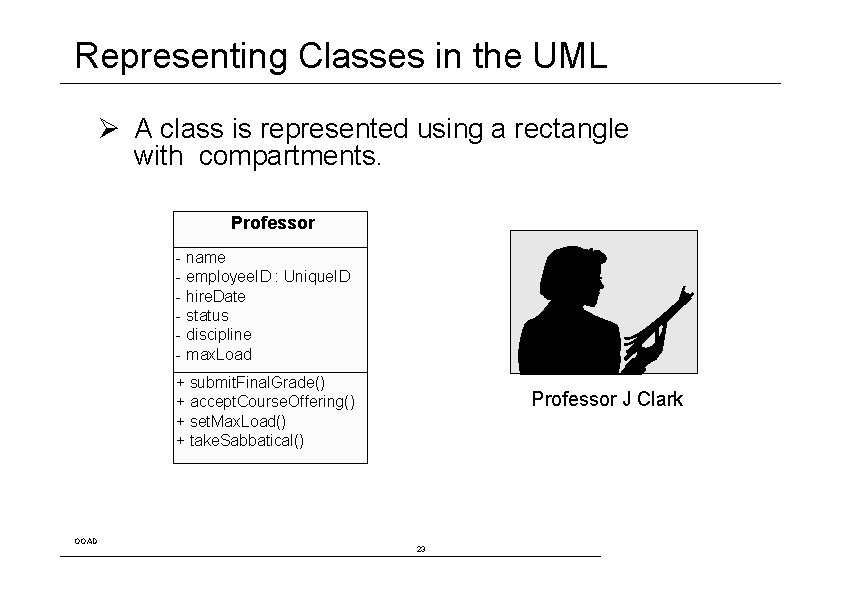 Representing Classes in the UML

➢ A class is represented using a rectangle with compartments.

Professor

- name
- employeeID : UniqueID
- hireDate
- status
- discipline
- maxLoad

+ submitFinalGrade()
+ acceptCourseOffering()
+ setMaxLoad()
+ takeSabbatical()

Professor J Clark

OOAD

23